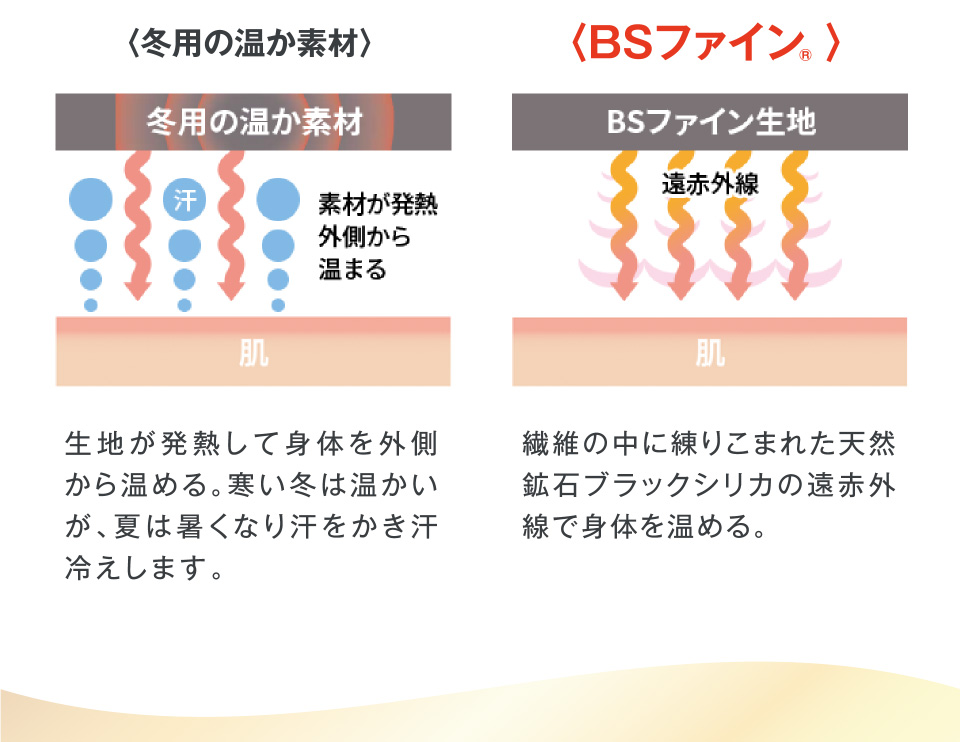 〈冬用の温か素材〉

冬用の温か素材

汗

素材が発熱
外側から
温まる

肌

生地が発熱して身体を外側から温める。寒い冬は温かいが、夏は暑くなり汗をかき汗冷えします。

〈BSファイン®〉

BSファイン生地

遠赤外線

肌

繊維の中に練りこまれた天然鉱石ブラックシリカの遠赤外線で身体を温める。